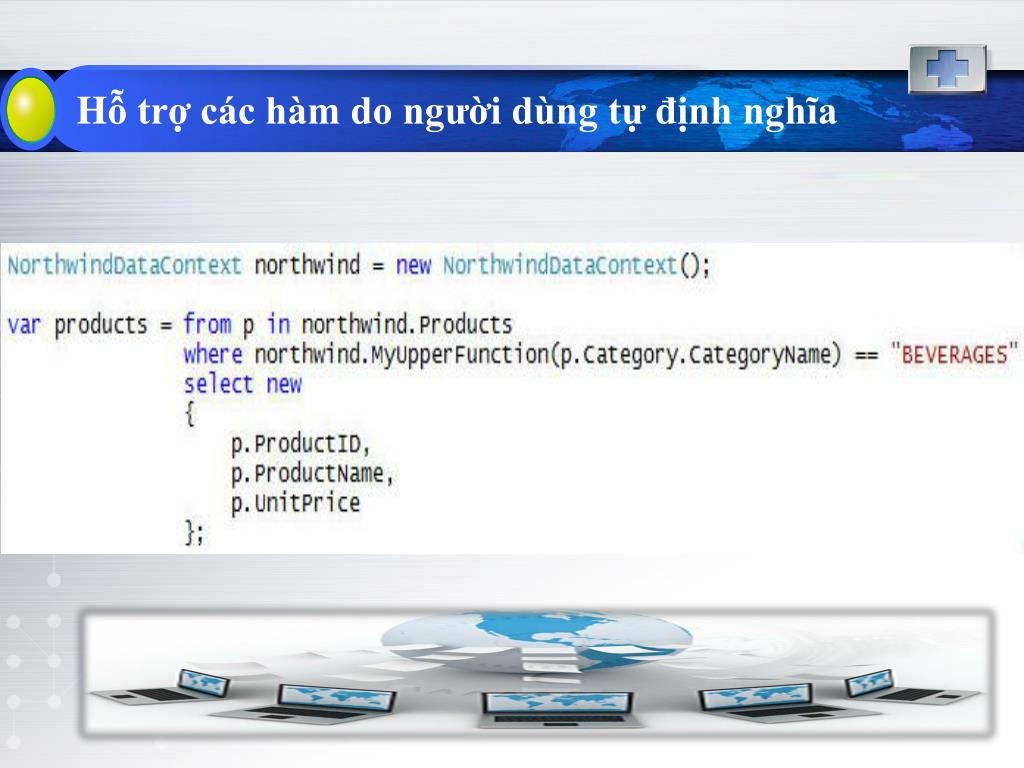 Hỗ trợ các hàm do người dùng tự định nghĩa

NorthwindDataContext northwind = new NorthwindDataContext();

var products = from p in northwind.Products
               where northwind.MyUpperFunction(p.Category.CategoryName) == "BEVERAGES"
               select new
               {
                   p.ProductID,
                   p.ProductName,
                   p.UnitPrice
               };